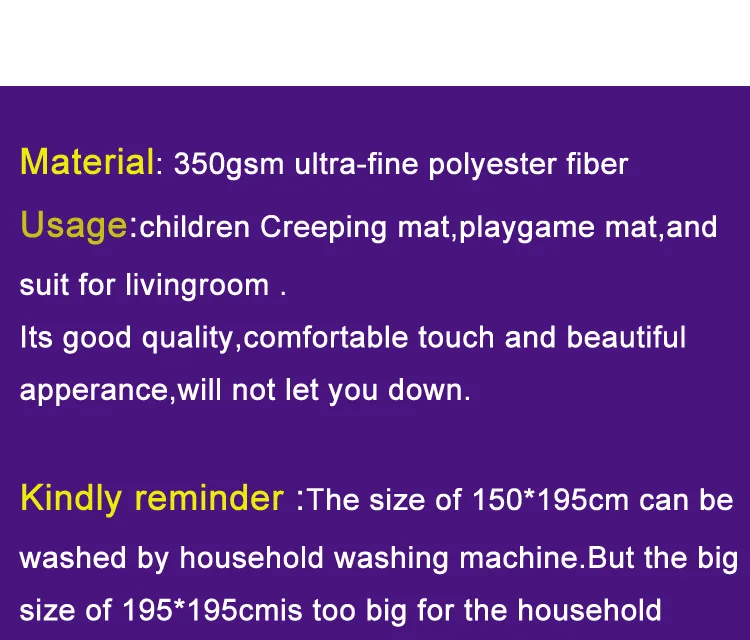 Material: 350gsm ultra-fine polyester fiber

Usage:children Creeping mat,playgame mat,and suit for livingroom .

Its good quality,comfortable touch and beautiful apperance,will not let you down.

Kindly reminder :The size of 150*195cm can be washed by household washing machine.But the big size of 195*195cmis too big for the household